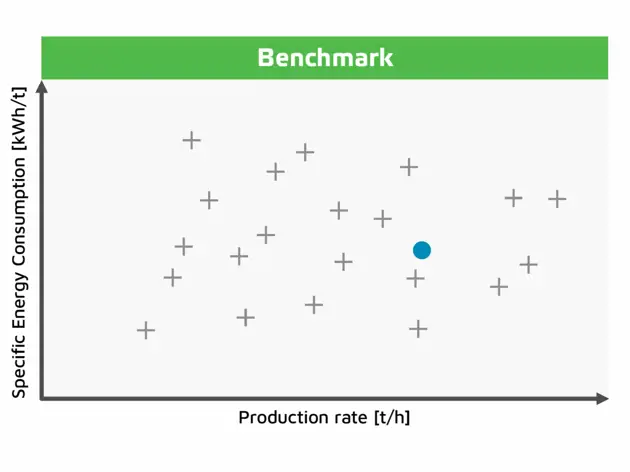 Benchmark

Specific Energy Consumption [kWh/t]

Production rate [t/h]